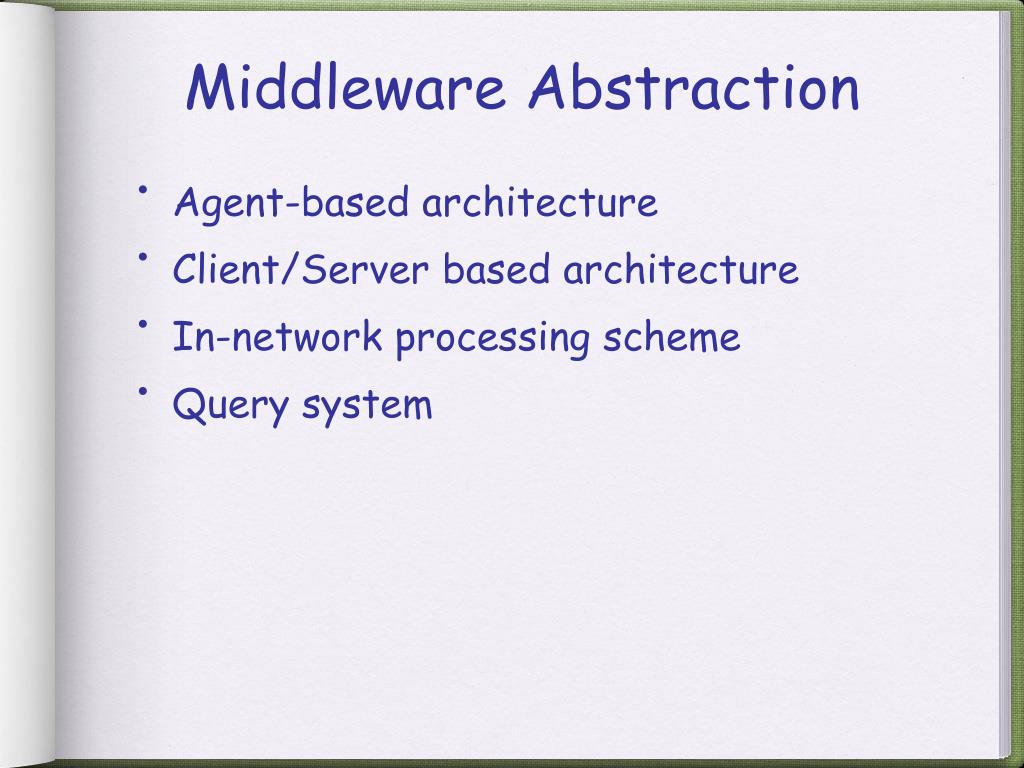 Middleware Abstraction

• Agent-based architecture
• Client/Server based architecture
• In-network processing scheme
• Query system